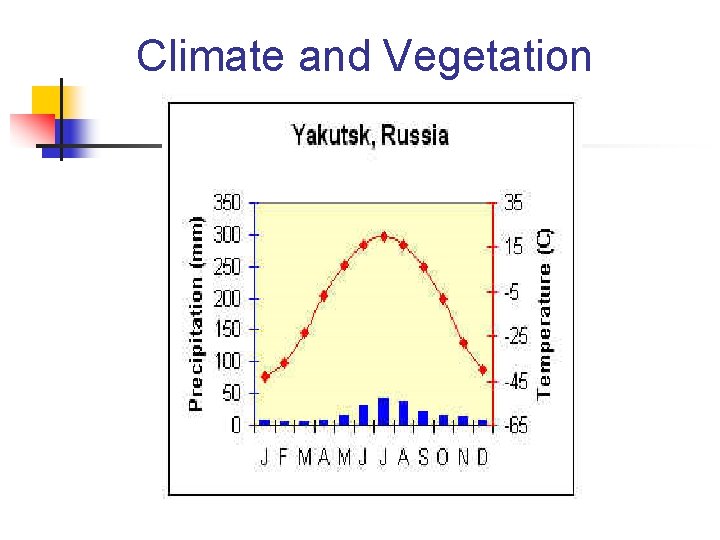 Climate and Vegetation

Yakutsk, Russia

Precipitation (mm)

350
300
250
200
150
100
50
0

Temperature (C)

35
15
-5
-25
-45
-65

J F M A M J J A S O N D